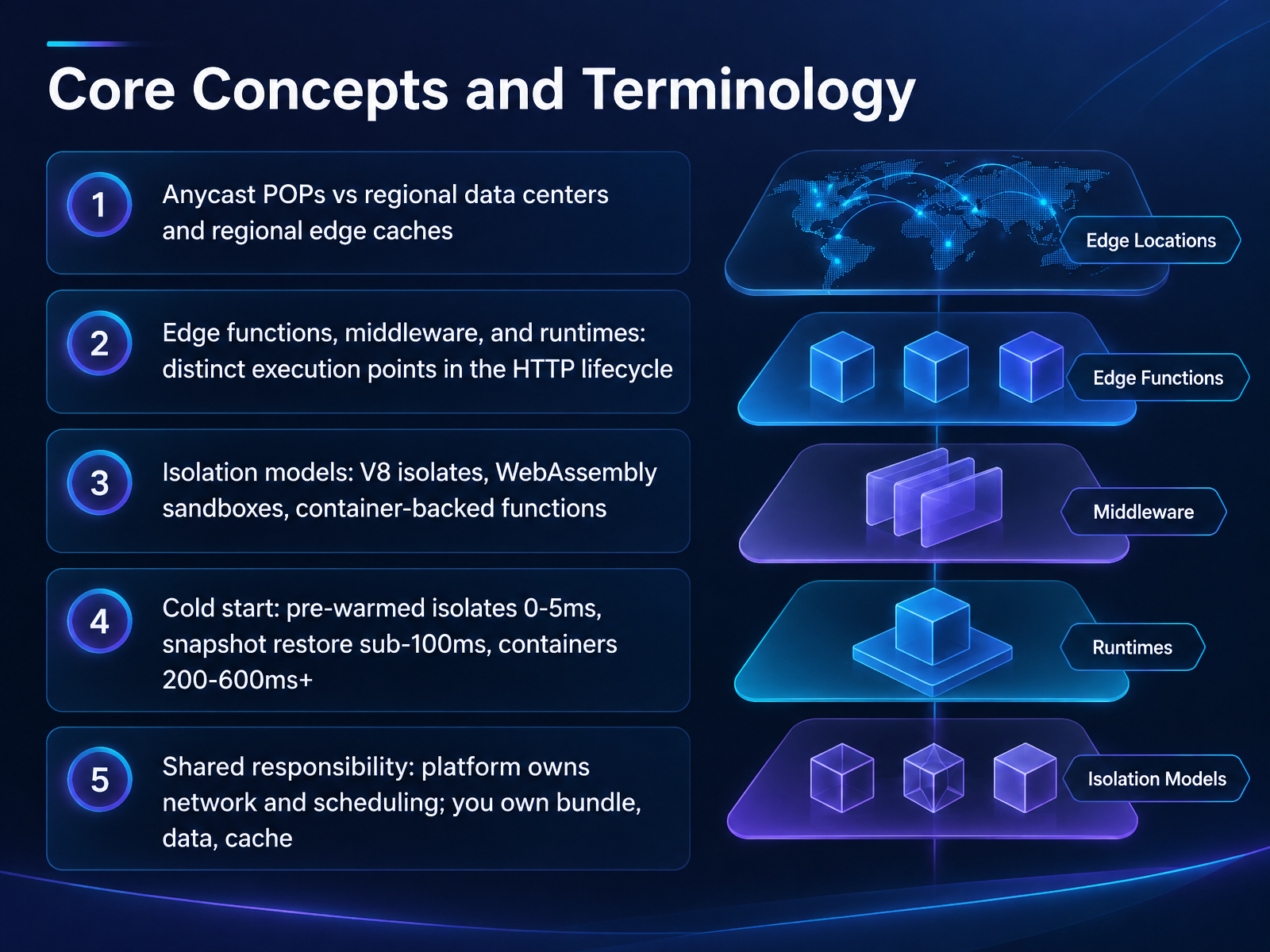 Core Concepts and Terminology

1
Anycast POPs vs regional data centers and regional edge caches

2
Edge functions, middleware, and runtimes: distinct execution points in the HTTP lifecycle

3
Isolation models: V8 isolates, WebAssembly sandboxes, container-backed functions

4
Cold start: pre-warmed isolates 0-5ms, snapshot restore sub-100ms, containers 200-600ms+

5
Shared responsibility: platform owns network and scheduling; you own bundle, data, cache

Edge Locations

Edge Functions

Middleware

Runtimes

Isolation Models